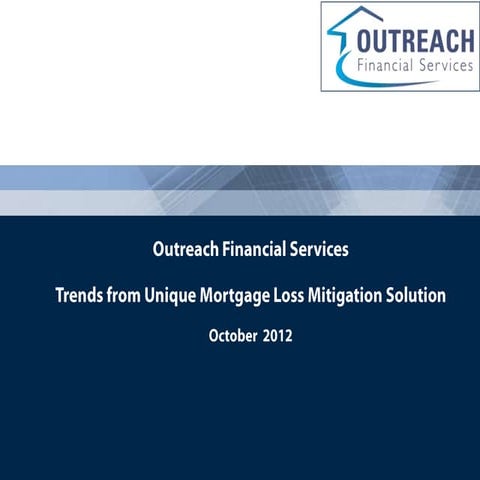 OUTREACH
Financial Services

Outreach Financial Services

Trends from Unique Mortgage Loss Mitigation Solution

October 2012